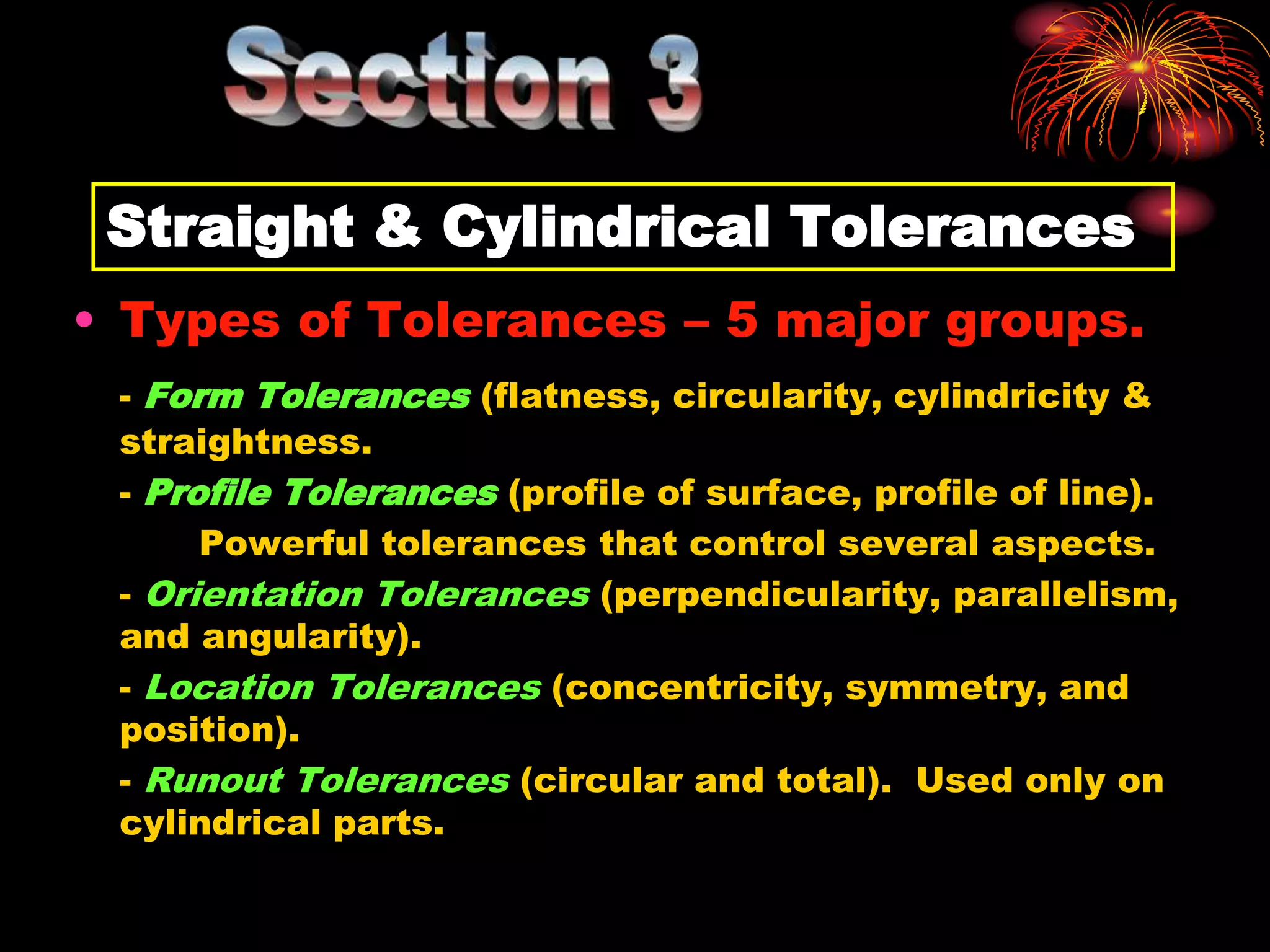 Section 3

Straight & Cylindrical Tolerances

• Types of Tolerances – 5 major groups.

- Form Tolerances (flatness, circularity, cylindricity & straightness.

- Profile Tolerances (profile of surface, profile of line).

Powerful tolerances that control several aspects.

- Orientation Tolerances (perpendicularity, parallelism, and angularity).

- Location Tolerances (concentricity, symmetry, and position).

- Runout Tolerances (circular and total). Used only on cylindrical parts.